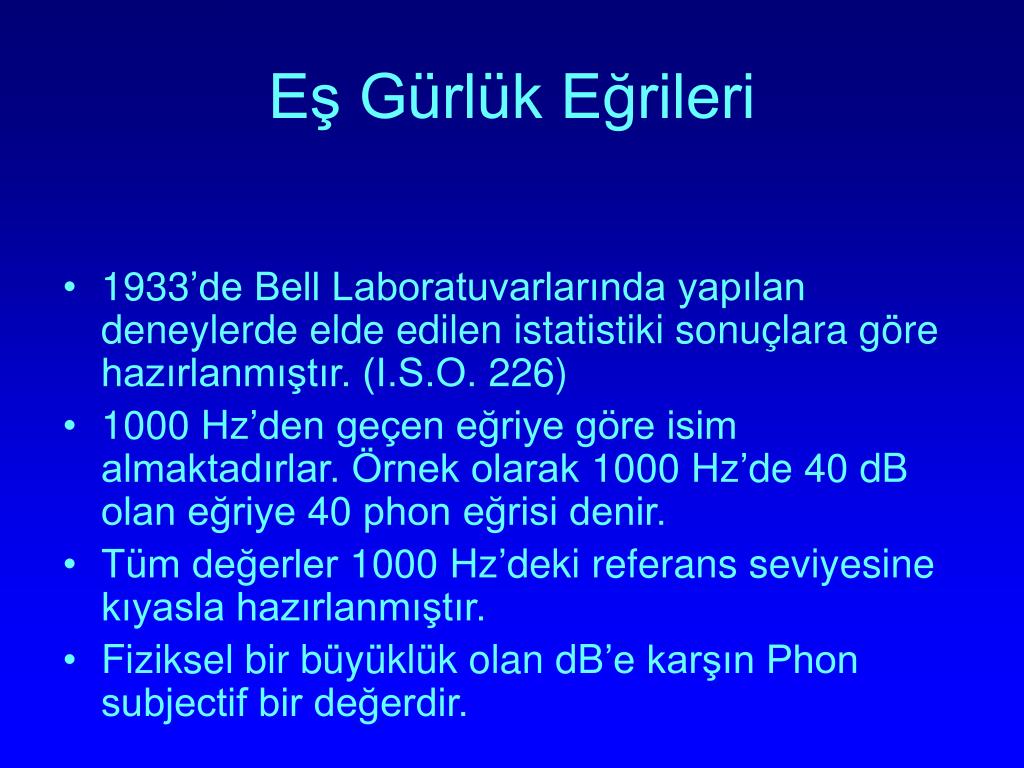 Eş Gürlük Eğrileri

• 1933’de Bell Laboratuvarlarında yapılan deneylerde elde edilen istatistiki sonuçlara göre hazırlanmıştır. (I.S.O. 226)
• 1000 Hz’den geçen eğriye göre isim almaktadırlar. Örnek olarak 1000 Hz’de 40 dB olan eğriye 40 phon eğrisi denir.
• Tüm değerler 1000 Hz’deki referans seviyesine kıyasla hazırlanmıştır.
• Fiziksel bir büyüklük olan dB’e karşın Phon subjectif bir değerdir.